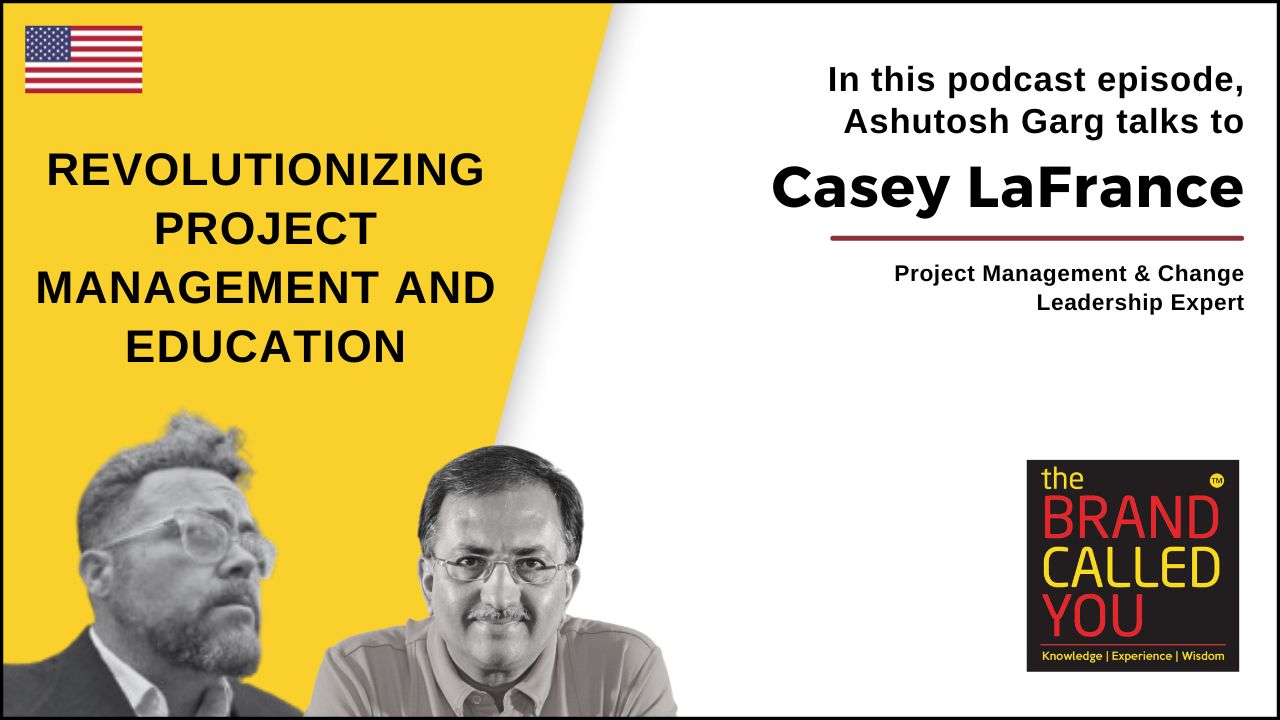 REVOLUTIONIZING PROJECT MANAGEMENT AND EDUCATION

In this podcast episode, Ashutosh Garg talks to

Casey LaFrance

Project Management & Change Leadership Expert

the BRAND CALLED YOU ™

Knowledge | Experience | Wisdom